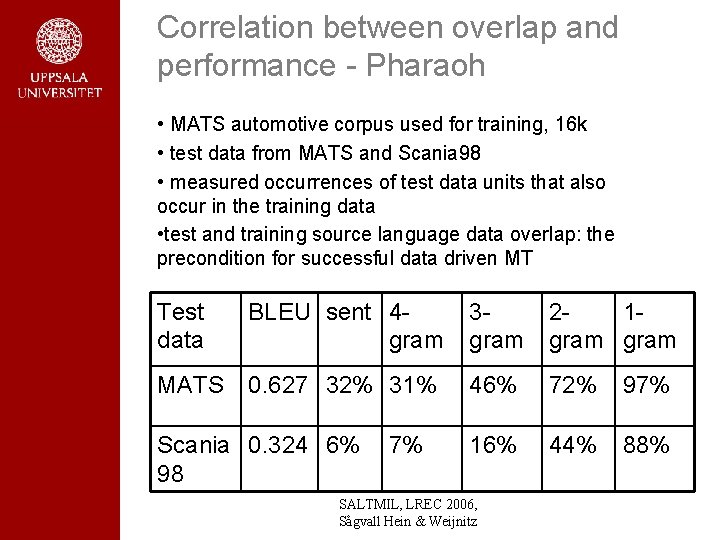 UPPSALA UNIVERSITET

Correlation between overlap and performance - Pharaoh

• MATS automotive corpus used for training, 16k

• test data from MATS and Scania98

• measured occurrences of test data units that also occur in the training data

•test and training source language data overlap: the precondition for successful data driven MT

| Test data | BLEU | sent | 4-gram | 3-gram | 2-gram | 1-gram |
|---|---|---|---|---|---|---|
| MATS | 0.627 | 32% | 31% | 46% | 72% | 97% |
| Scania 98 | 0.324 | 6% | 7% | 16% | 44% | 88% |

SALTMIL, LREC 2006,
Sågvall Hein & Weijnitz